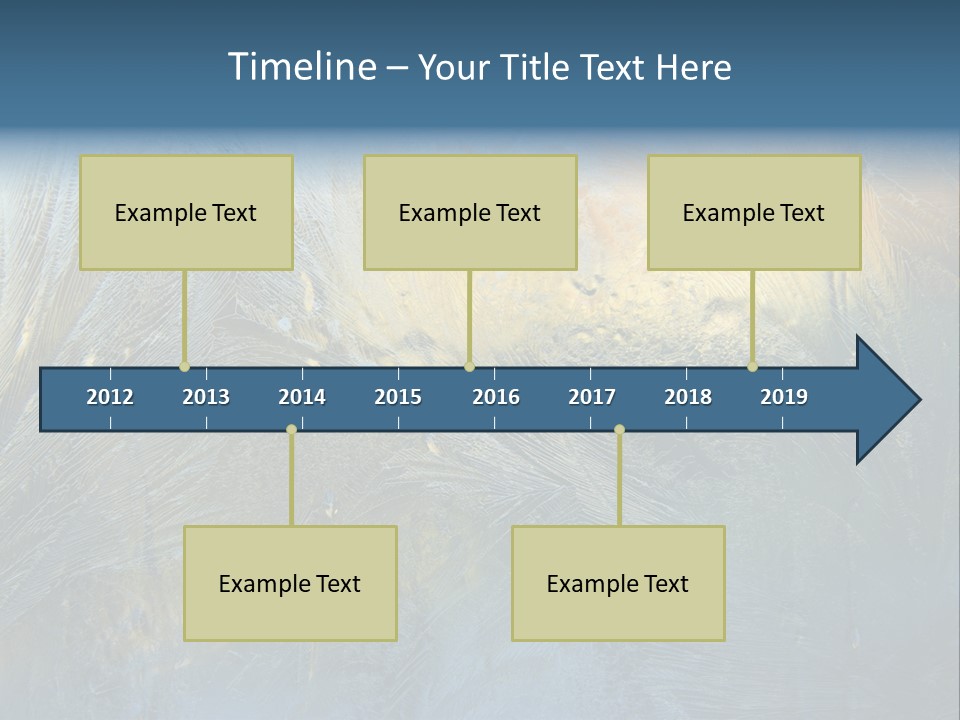 Timeline – Your Title Text Here

Example Text

Example Text

Example Text

2012 2013 2014 2015 2016 2017 2018 2019

Example Text

Example Text